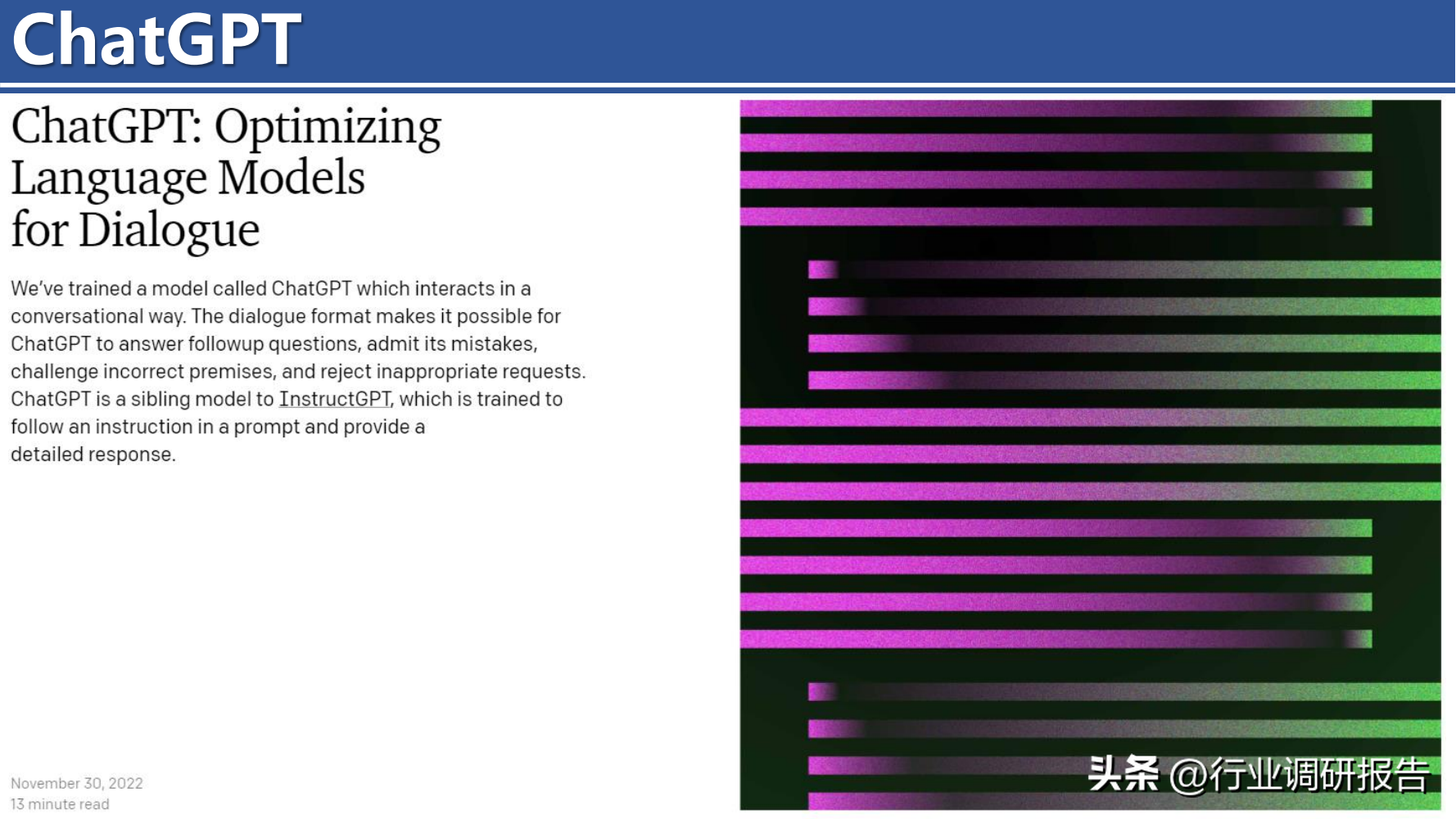 ChatGPT

ChatGPT: Optimizing Language Models for Dialogue

We've trained a model called ChatGPT which interacts in a conversational way. The dialogue format makes it possible for ChatGPT to answer followup questions, admit its mistakes, challenge incorrect premises, and reject inappropriate requests. ChatGPT is a sibling model to InstructGPT, which is trained to follow an instruction in a prompt and provide a detailed response.

November 30, 2022
13 minute read

头条 @行业调研报告